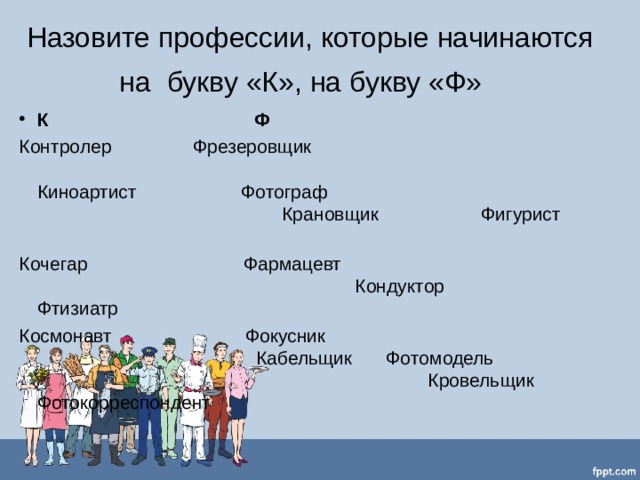 Назовите профессии, которые начинаются на букву «К», на букву «Ф»

• К Ф

Контролер Фрезеровщик

Киноартист Фотограф Крановщик Фигурист

Кочегар Фармацевт Кондуктор

Фтизиатр

Космонавт Фокусник Кабельщик Фотомодель Кровельщик

Фотокорреспондент

fppt.com